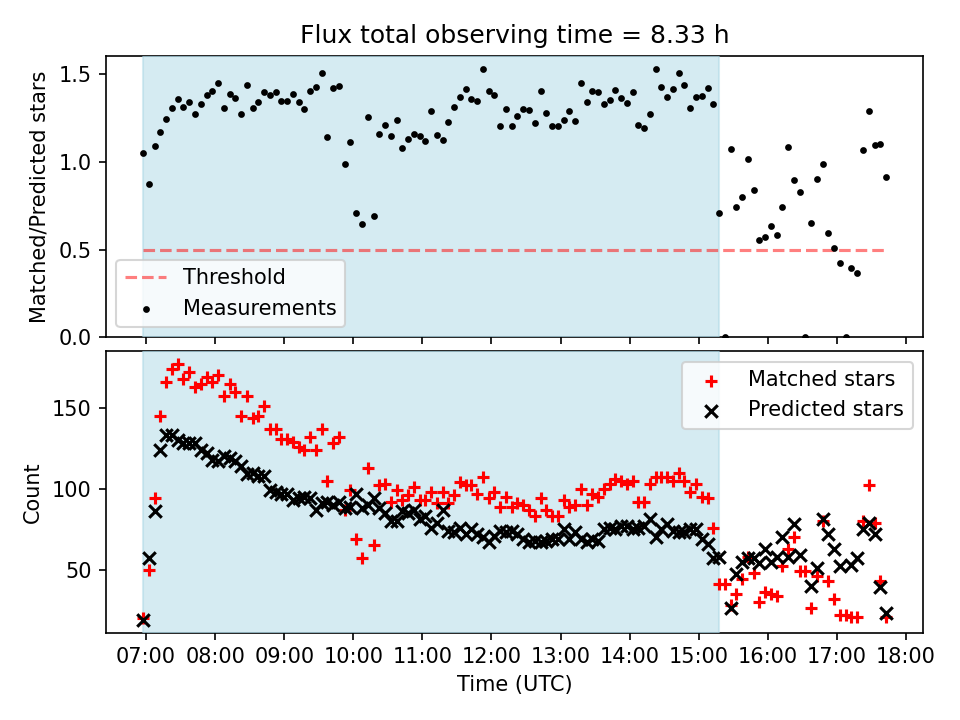 Flux total observing time = 8.33 h

Matched/Predicted stars

1.5
1.0
0.5
0.0

Threshold
Measurements

Count

150
100
50

Matched stars
Predicted stars

07:00 08:00 09:00 10:00 11:00 12:00 13:00 14:00 15:00 16:00 17:00 18:00

Time (UTC)